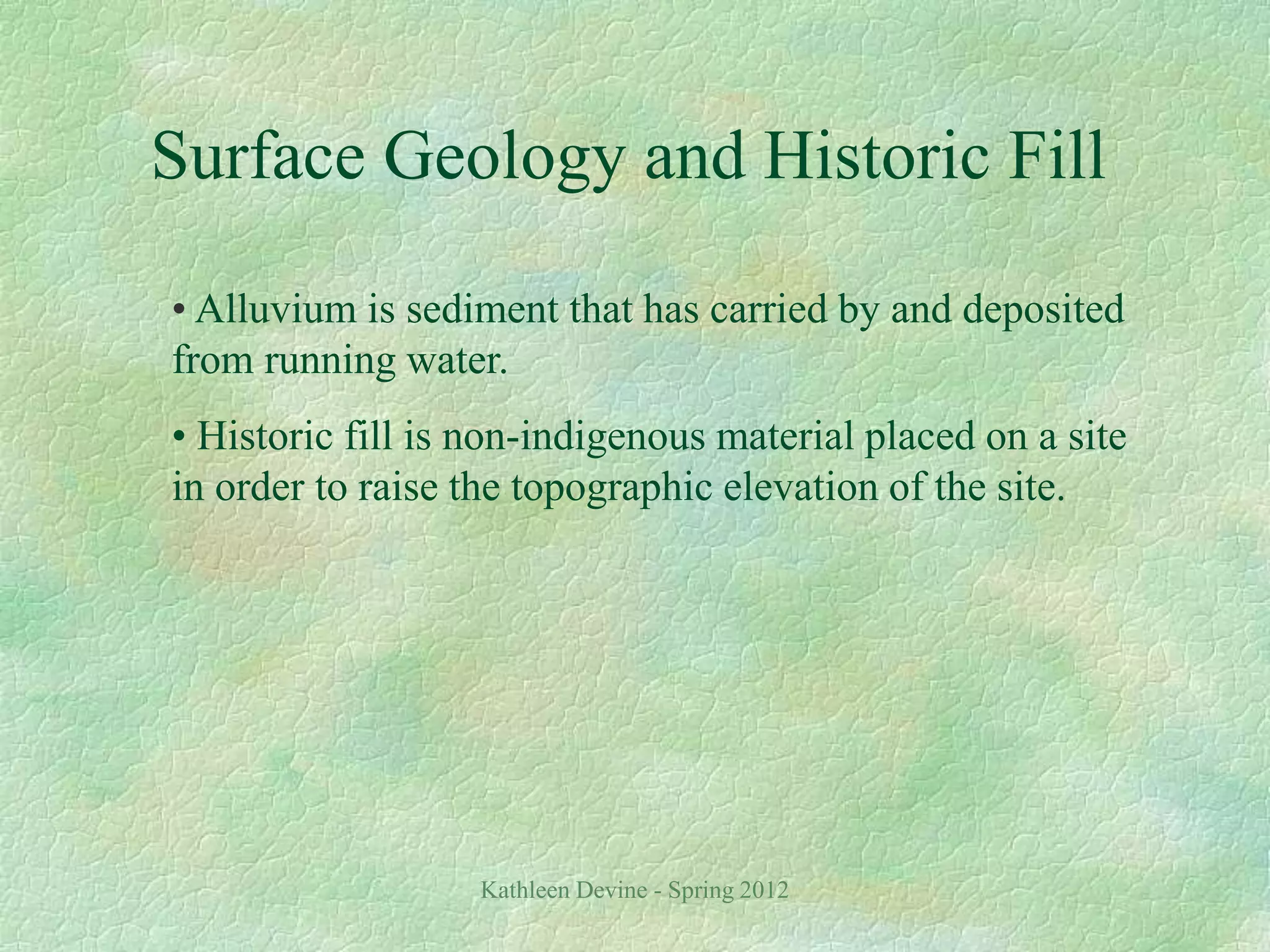 Surface Geology and Historic Fill

• Alluvium is sediment that has carried by and deposited from running water.

• Historic fill is non-indigenous material placed on a site in order to raise the topographic elevation of the site.

Kathleen Devine - Spring 2012